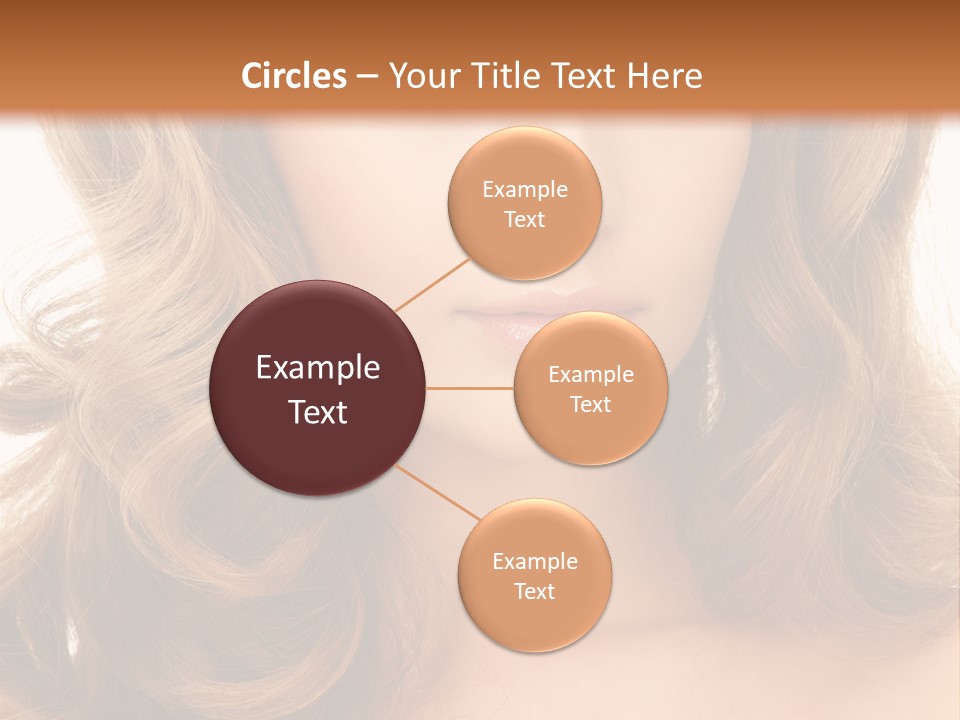 Circles – Your Title Text Here

Example Text

Example Text

Example Text

Example Text